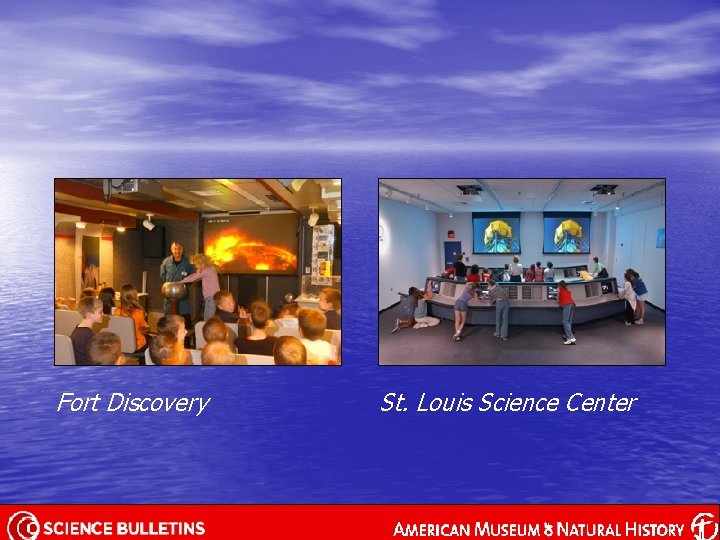 Fort Discovery

St. Louis Science Center

SCIENCE BULLETINS

AMERICAN MUSEUM & NATURAL HISTORY